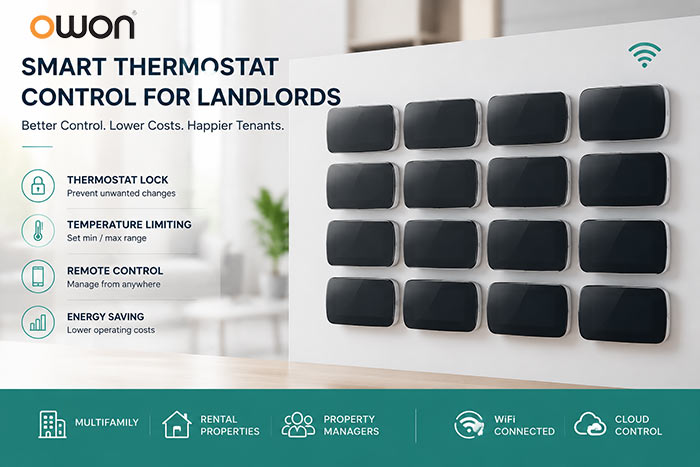 OWON

SMART THERMOSTAT CONTROL FOR LANDLORDS

Better Control. Lower Costs. Happier Tenants.

THERMOSTAT LOCK
Prevent unwanted changes

TEMPERATURE LIMITING
Set min / max range

REMOTE CONTROL
Manage from anywhere

ENERGY SAVING
Lower operating costs

MULTIFAMILY

RENTAL PROPERTIES

PROPERTY MANAGERS

WiFi CONNECTED

CLOUD CONTROL